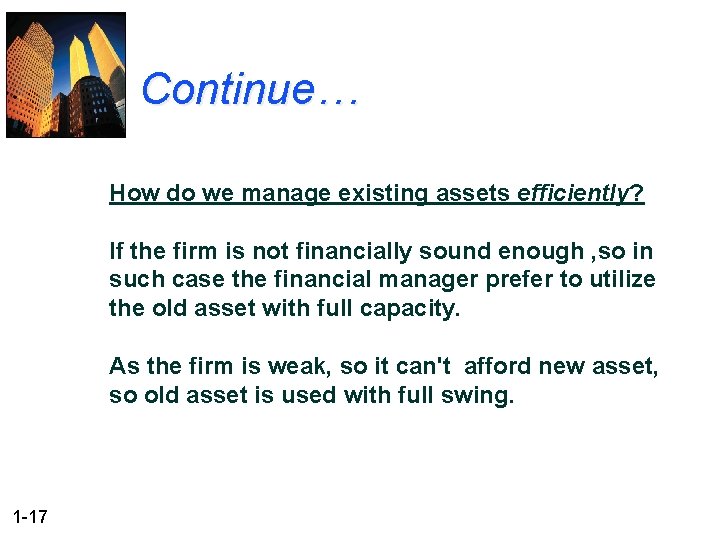 Continue…

How do we manage existing assets efficiently?

If the firm is not financially sound enough ,so in such case the financial manager prefer to utilize the old asset with full capacity.

As the firm is weak, so it can't afford new asset, so old asset is used with full swing.

1-17